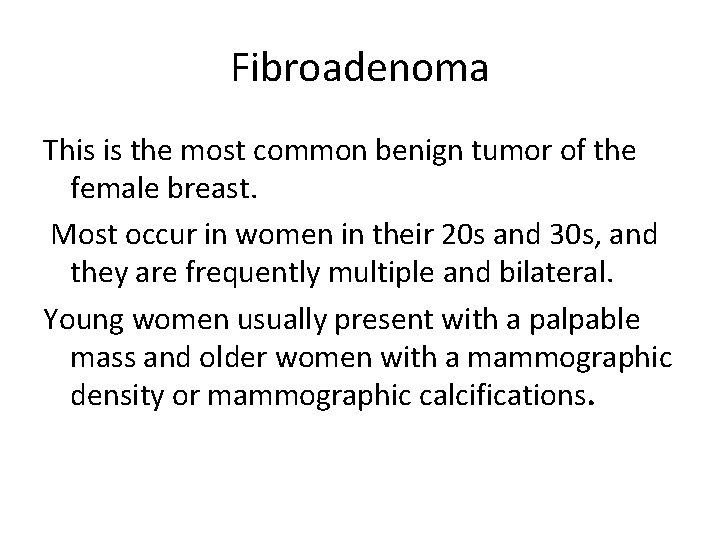 Fibroadenoma

This is the most common benign tumor of the female breast.

Most occur in women in their 20s and 30s, and they are frequently multiple and bilateral.

Young women usually present with a palpable mass and older women with a mammographic density or mammographic calcifications.